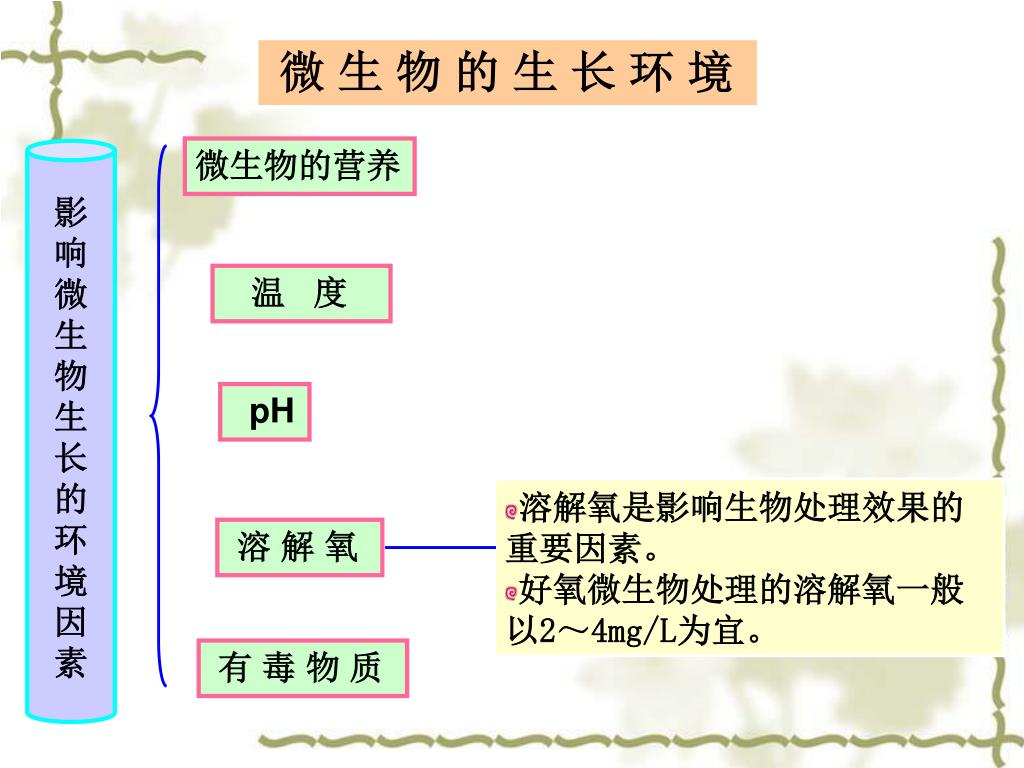 微 生 物 的 生 长 环 境

影响微生物生长的环境因素

微生物的营养

温　度

pH

溶 解 氧

有 毒 物 质

溶解氧是影响生物处理效果的重要因素。
好氧微生物处理的溶解氧一般以2～4mg/L为宜。